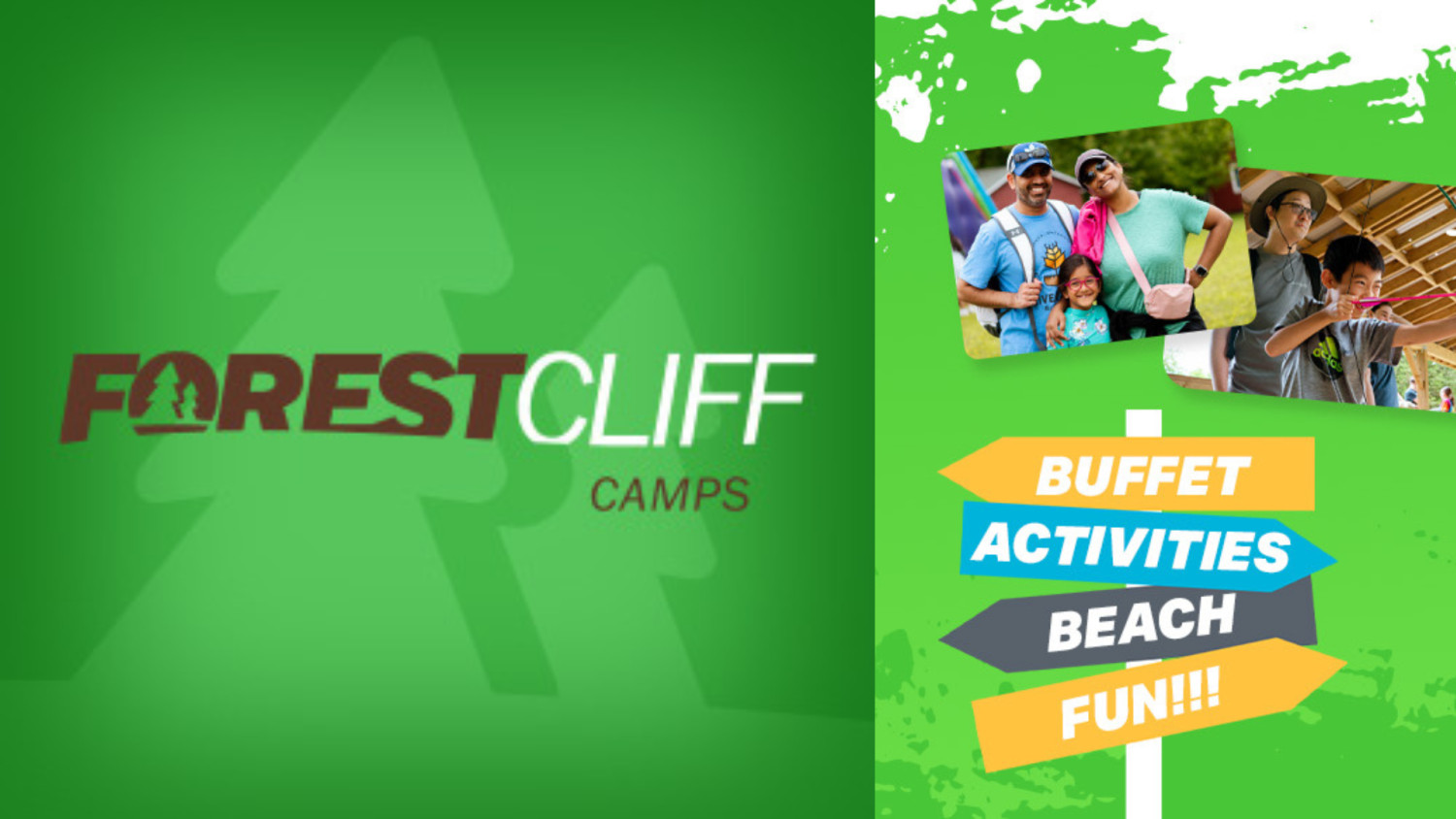 FORESTCLIFF
CAMPS

BUFFET
ACTIVITIES
BEACH
FUN!!!